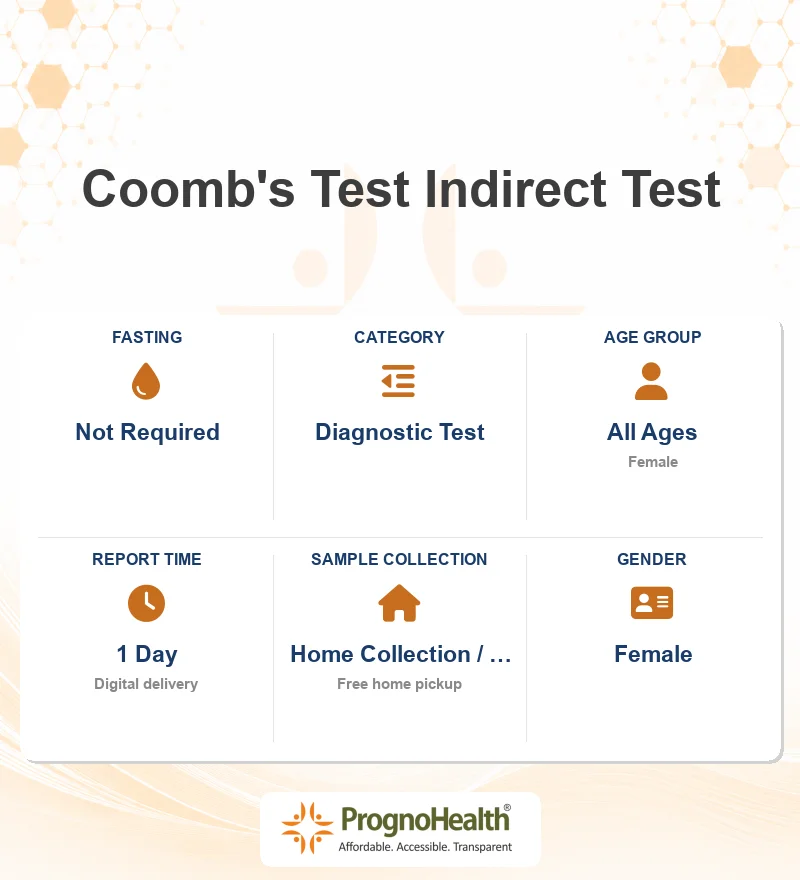 Coomb's Test Indirect Test

FASTING
Not Required

CATEGORY
Diagnostic Test

AGE GROUP
All Ages
Female

REPORT TIME
1 Day
Digital delivery

SAMPLE COLLECTION
Home Collection / ...
Free home pickup

GENDER
Female

PrognoHealth®
Affordable. Accessible. Transparent